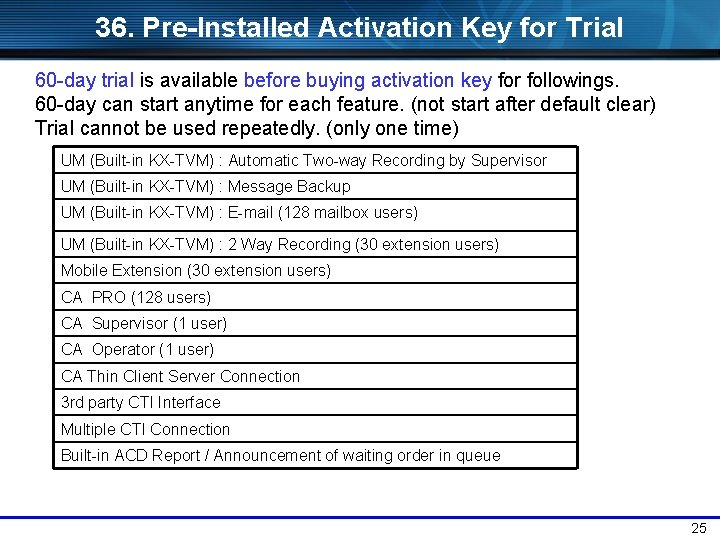 36. Pre-Installed Activation Key for Trial

60-day trial is available before buying activation key for followings.
60-day can start anytime for each feature. (not start after default clear)
Trial cannot be used repeatedly. (only one time)

| UM (Built-in KX-TVM) : Automatic Two-way Recording by Supervisor |
|---|
| UM (Built-in KX-TVM) : Message Backup |
| UM (Built-in KX-TVM) : E-mail (128 mailbox users) |
| UM (Built-in KX-TVM) : 2 Way Recording (30 extension users) |
| Mobile Extension (30 extension users) |
| CA PRO (128 users) |
| CA Supervisor (1 user) |
| CA Operator (1 user) |
| CA Thin Client Server Connection |
| 3rd party CTI Interface |
| Multiple CTI Connection |
| Built-in ACD Report / Announcement of waiting order in queue |

25